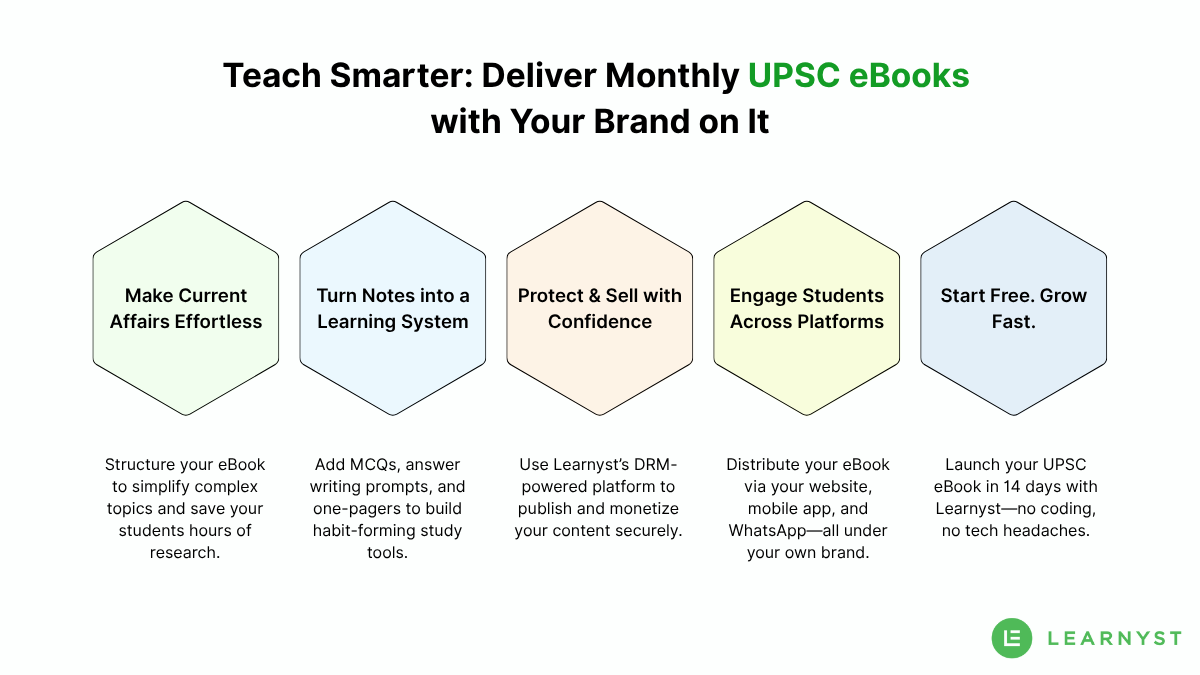 Teach Smarter: Deliver Monthly UPSC eBooks with Your Brand on It

Make Current Affairs Effortless

Structure your eBook to simplify complex topics and save your students hours of research.

Turn Notes into a Learning System

Add MCQs, answer writing prompts, and one-pagers to build habit-forming study tools.

Protect & Sell with Confidence

Use Learnyst's DRM-powered platform to publish and monetize your content securely.

Engage Students Across Platforms

Distribute your eBook via your website, mobile app, and WhatsApp—all under your own brand.

Start Free. Grow Fast.

Launch your UPSC eBook in 14 days with Learnyst—no coding, no tech headaches.

LEARNYST